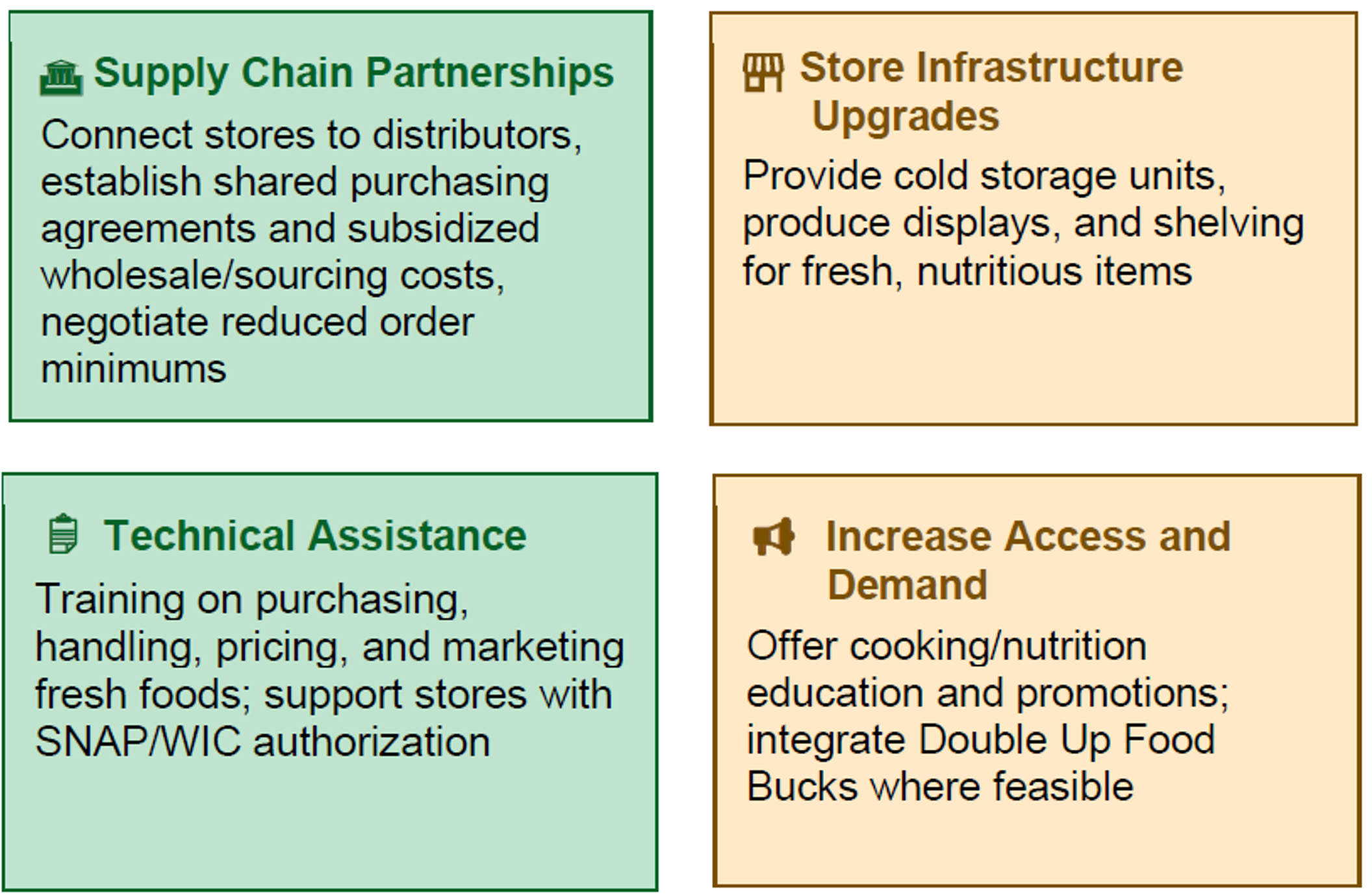 Supply Chain Partnerships

Connect stores to distributors, establish shared purchasing agreements and subsidized wholesale/sourcing costs, negotiate reduced order minimums

Store Infrastructure Upgrades

Provide cold storage units, produce displays, and shelving for fresh, nutritious items

Technical Assistance

Training on purchasing, handling, pricing, and marketing fresh foods; support stores with SNAP/WIC authorization

Increase Access and Demand

Offer cooking/nutrition education and promotions; integrate Double Up Food Bucks where feasible